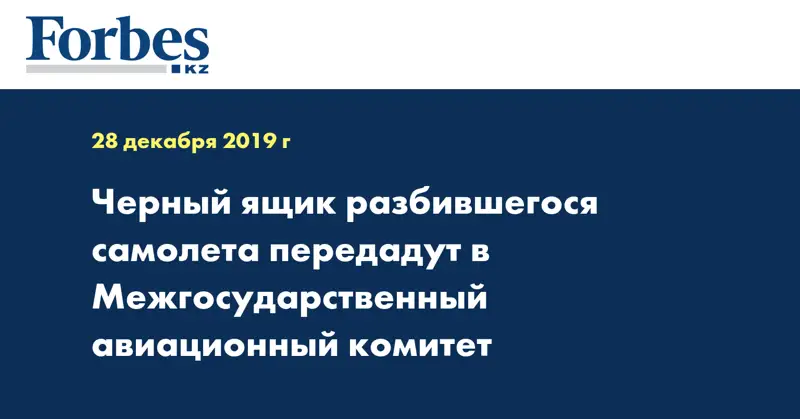 Forbes
KZ

28 декабря 2019 г

Черный ящик разбившегося самолета передадут в Межгосударственный авиационный комитет